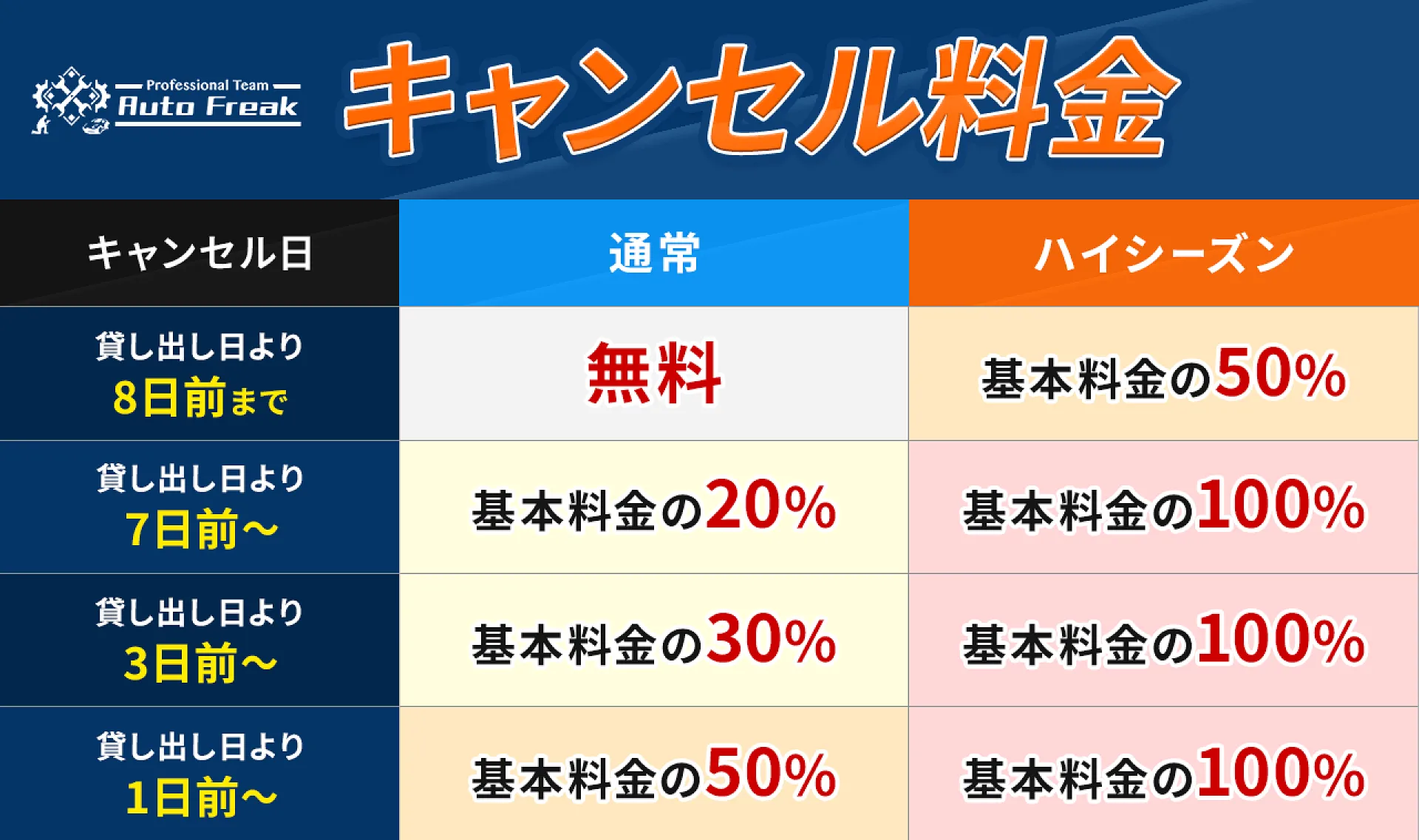 Professional Team
Auto Freak

キャンセル料金

| キャンセル日 | 通常 | ハイシーズン |
|---|---|---|
| 貸し出し日より 8日前まで | 無料 | 基本料金の50% |
| 貸し出し日より 7日前～ | 基本料金の20% | 基本料金の100% |
| 貸し出し日より 3日前～ | 基本料金の30% | 基本料金の100% |
| 貸し出し日より 1日前～ | 基本料金の50% | 基本料金の100% |